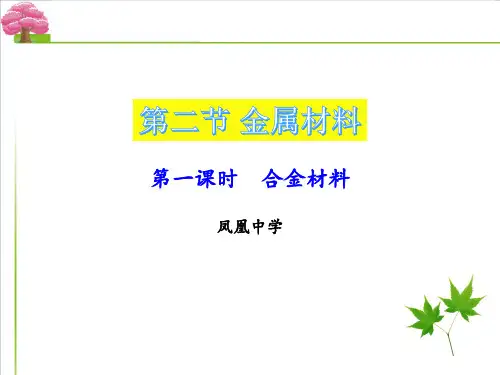 第二节 金属材料

第一课时　合金材料

凤凰中学